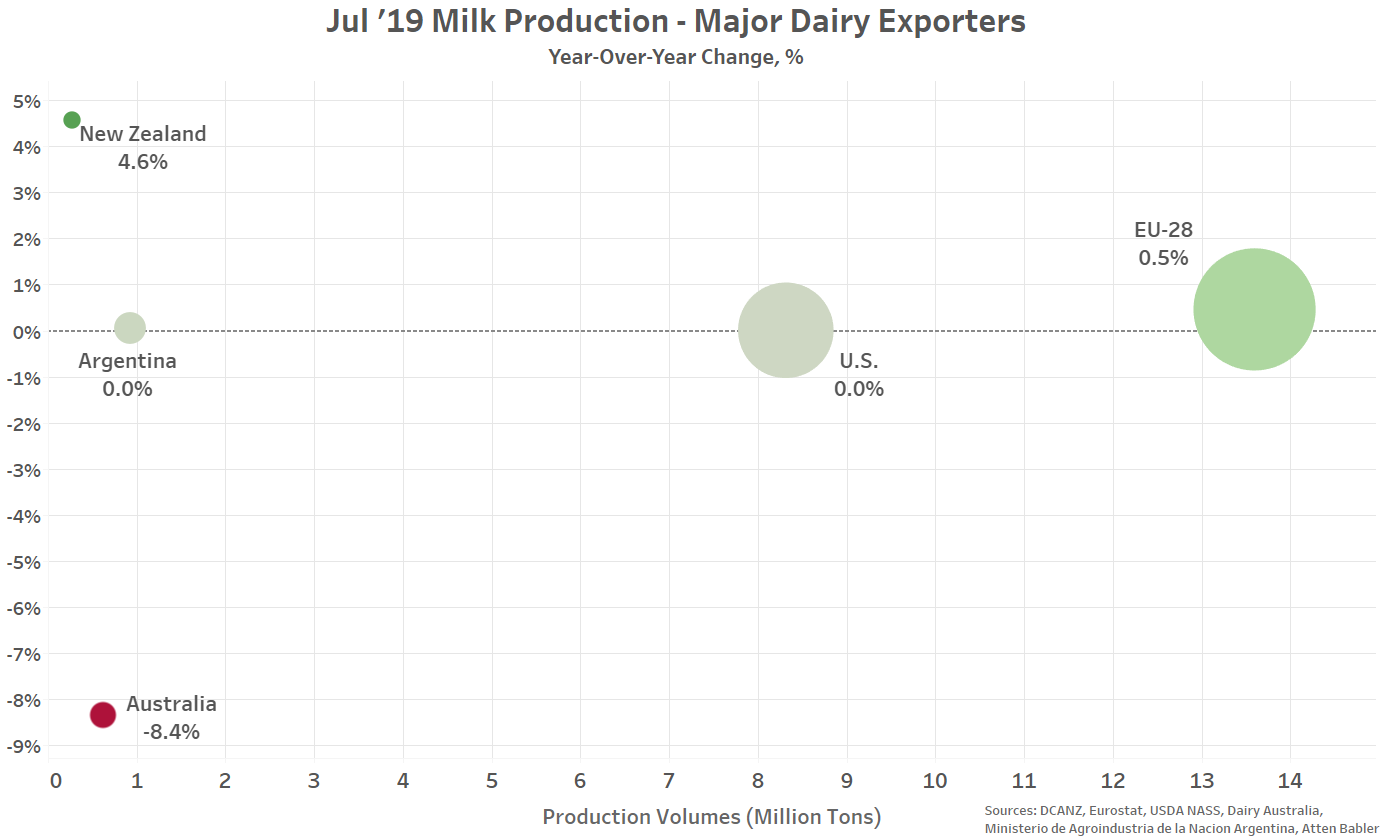 Jul ’19 Milk Production - Major Dairy Exporters
Year-Over-Year Change, %

5%
4%
3%
2%
1%
0%
-1%
-2%
-3%
-4%
-5%
-6%
-7%
-8%
-9%

New Zealand
4.6%

EU-28
0.5%

Argentina
0.0%

U.S.
0.0%

Australia
-8.4%

0 1 2 3 4 5 6 7 8 9 10 11 12 13 14

Production Volumes (Million Tons)

Sources: DCANZ, Eurostat, USDA NASS, Dairy Australia, Ministerio de Agroindustria de la Nacion Argentina, Atten Babler